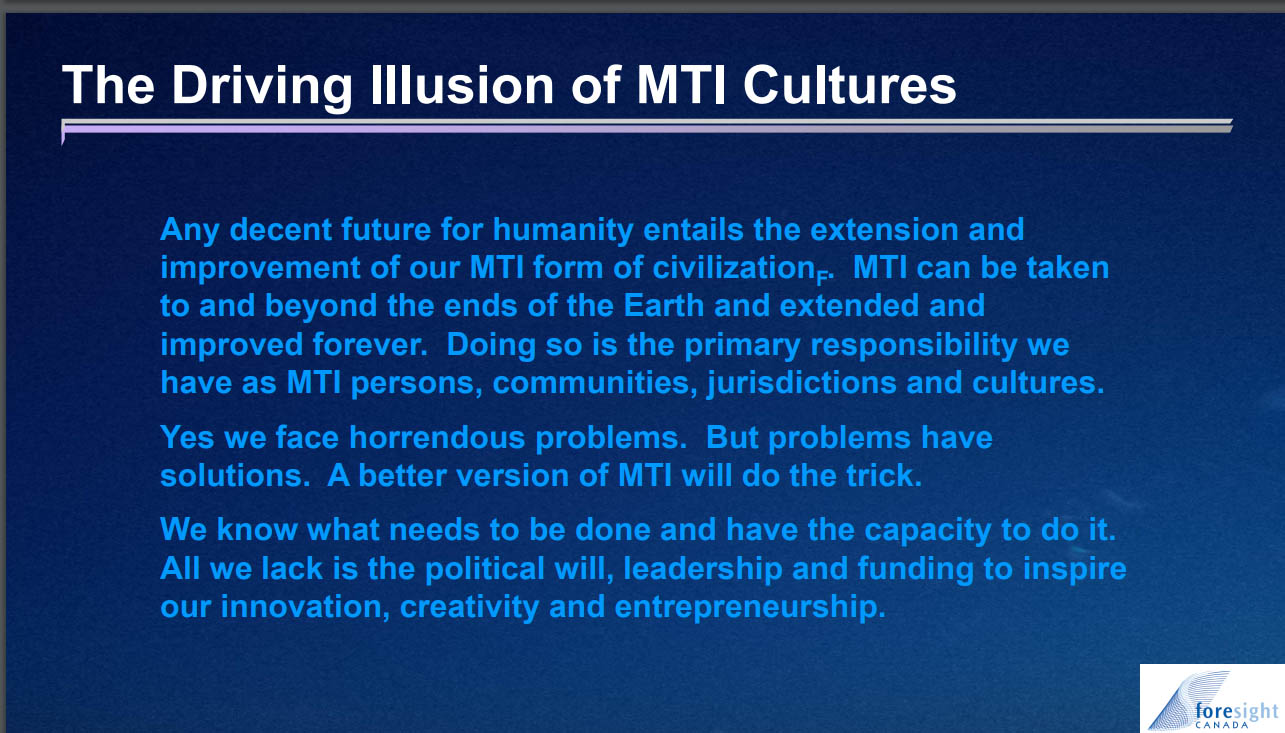 The Driving Illusion of MTI Cultures

Any decent future for humanity entails the extension and improvement of our MTI form of civilization$_F$. MTI can be taken to and beyond the ends of the Earth and extended and improved forever. Doing so is the primary responsibility we have as MTI persons, communities, jurisdictions and cultures.

Yes we face horrendous problems. But problems have solutions. A better version of MTI will do the trick.

We know what needs to be done and have the capacity to do it. All we lack is the political will, leadership and funding to inspire our innovation, creativity and entrepreneurship.

foresight
CANADA